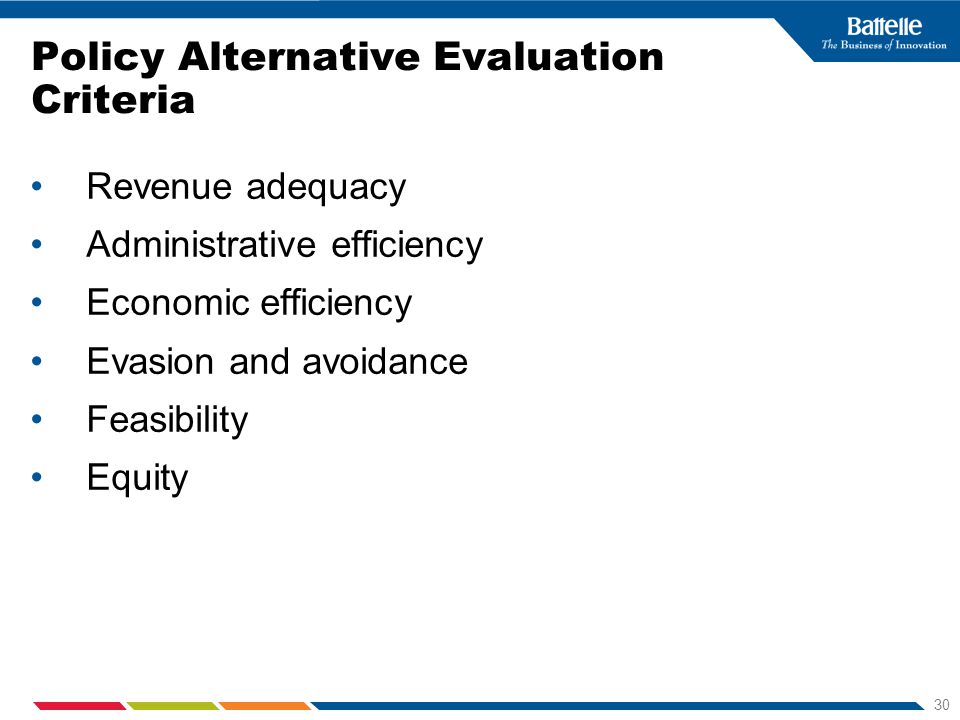 Battelle
The Business of Innovation

Policy Alternative Evaluation Criteria

• Revenue adequacy
• Administrative efficiency
• Economic efficiency
• Evasion and avoidance
• Feasibility
• Equity

30